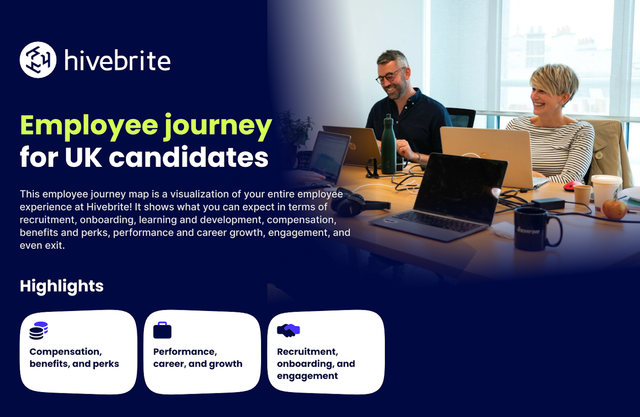 hivebrite

Employee journey for UK candidates

This employee journey map is a visualization of your entire employee experience at Hivebrite! It shows what you can expect in terms of recruitment, onboarding, learning and development, compensation, benefits and perks, performance and career growth, engagement, and even exit.

Highlights

Compensation, benefits, and perks

Performance, career, and growth

Recruitment, onboarding, and engagement